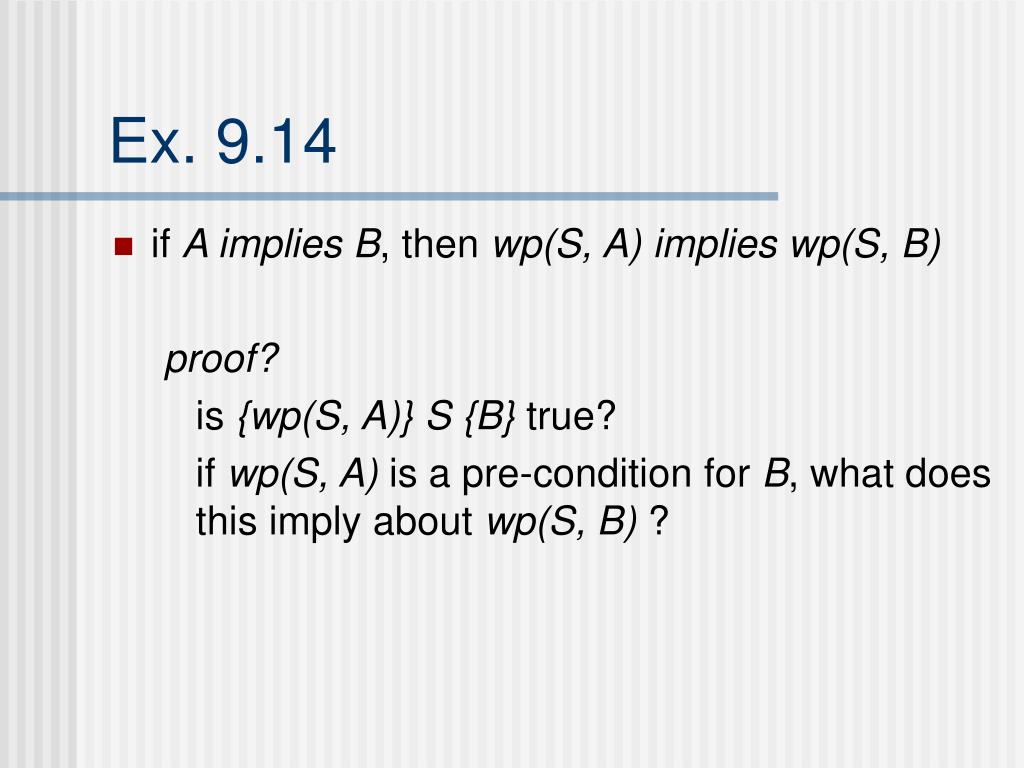 Ex. 9.14

if A implies B, then wp(S, A) implies wp(S, B)

proof?

is {wp(S, A)} S {B} true?

if wp(S, A) is a pre-condition for B, what does this imply about wp(S, B) ?